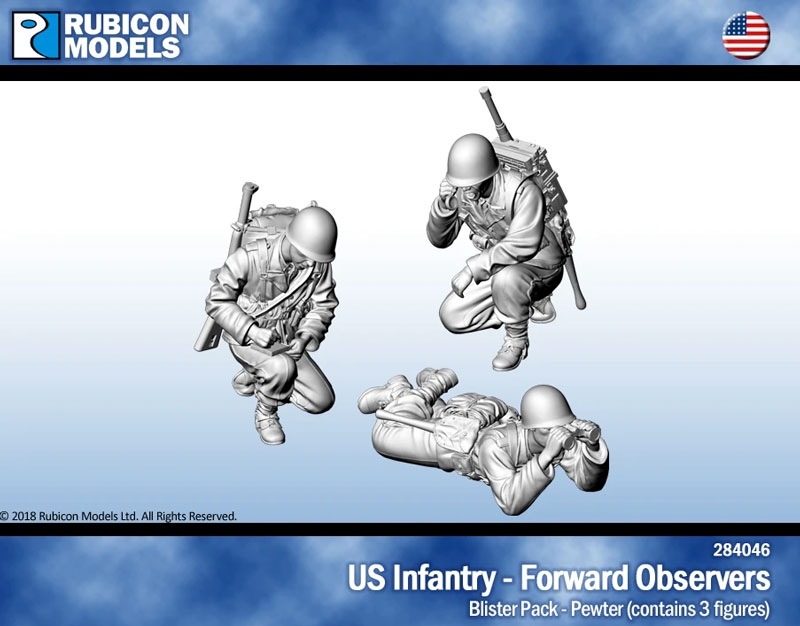 RUBICON MODELS

© 2018 Rubicon Models Ltd. All Rights Reserved.

284046

US Infantry - Forward Observers

Blister Pack - Pewter (contains 3 figures)